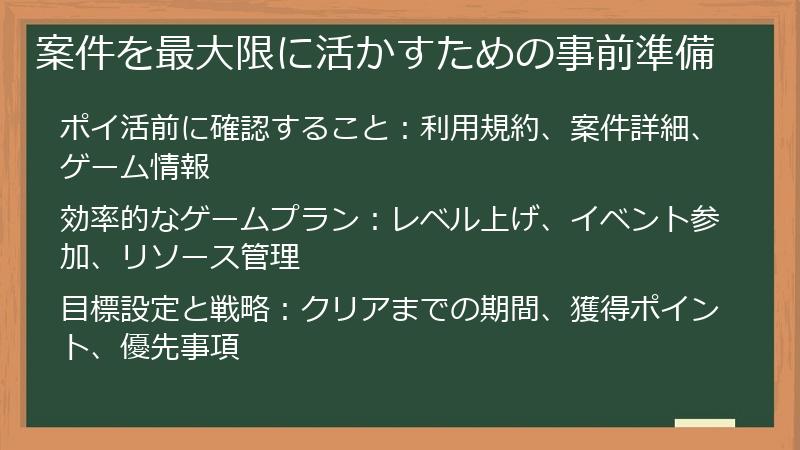 案件を最大限に活かすための事前準備

ポイ活前に確認すること：利用規約、案件詳細、ゲーム情報

効率的なゲームプラン：レベル上げ、イベント参加、リソース管理

目標設定と戦略：クリアまでの期間、獲得ポイント、優先事項